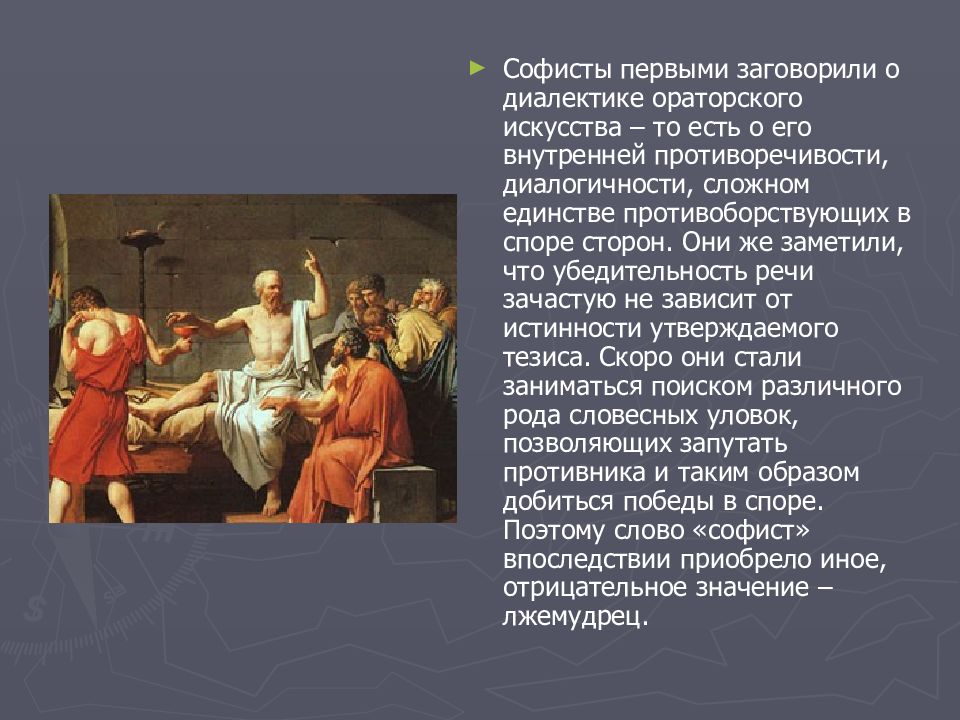 Софисты первыми заговорили о диалектике ораторского искусства – то есть о его внутренней противоречивости, диалогичности, сложном единстве противоборствующих в споре сторон. Они же заметили, что убедительность речи зачастую не зависит от истинности утверждаемого тезиса. Скоро они стали заниматься поиском различного рода словесных уловок, позволяющих запутать противника и таким образом добиться победы в споре. Поэтому слово «софист» впоследствии приобрело иное, отрицательное значение – лжемудрец.